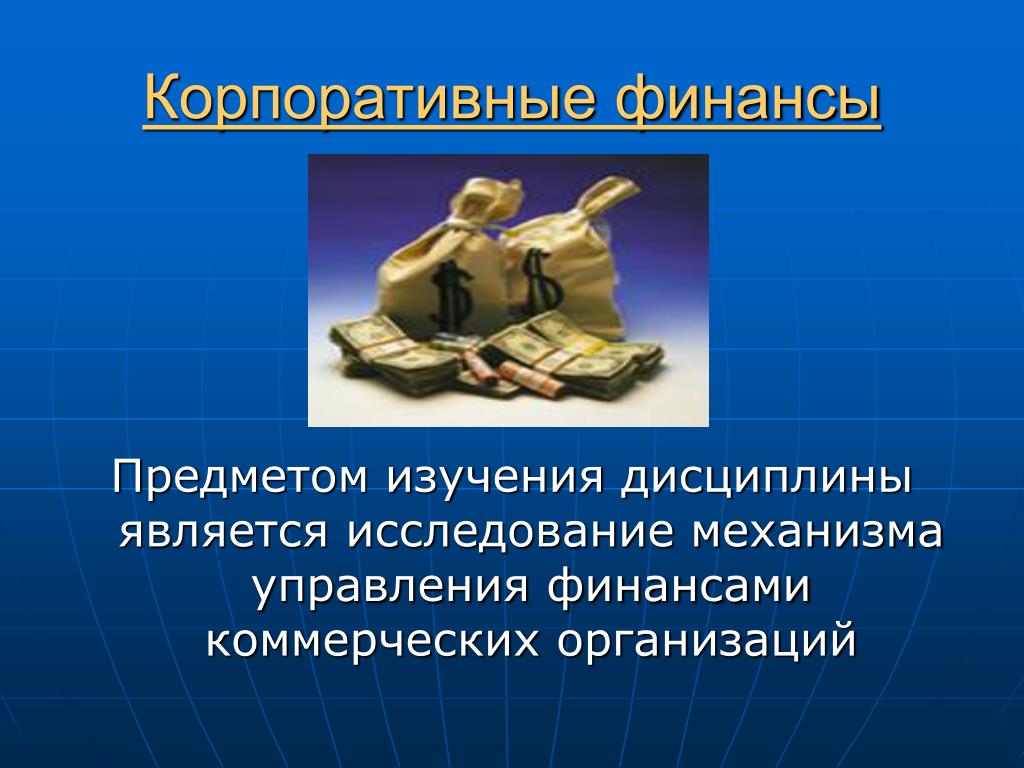 Корпоративные финансы

$

$

Предметом изучения дисциплины является исследование механизма управления финансами коммерческих организаций